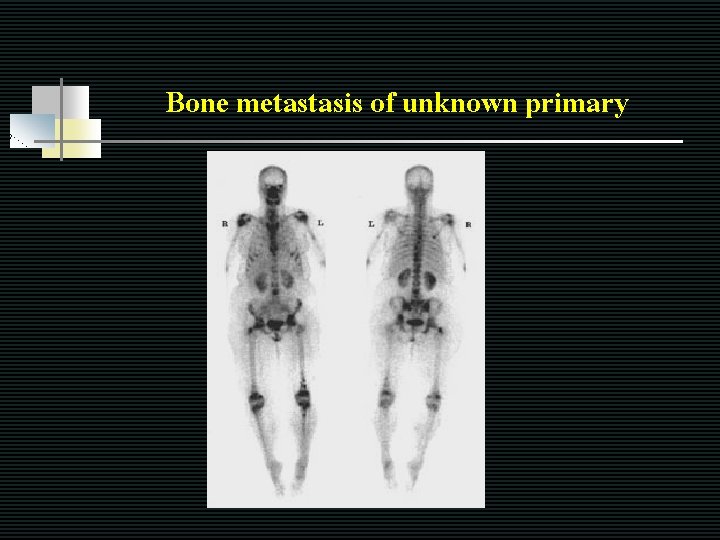 Bone metastasis of unknown primary

R L L R